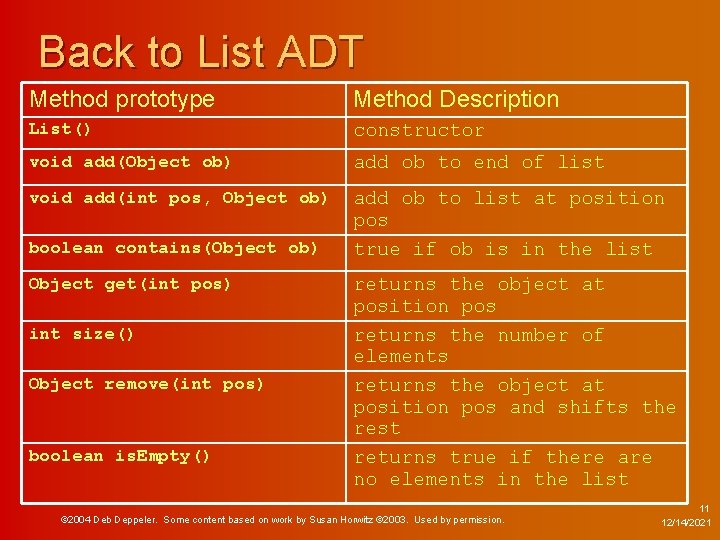 Back to List ADT

| Method prototype | Method Description |
|---|---|
| List() | constructor |
| void add(Object ob) | add ob to end of list |
| void add(int pos, Object ob) | add ob to list at position pos |
| boolean contains(Object ob) | true if ob is in the list |
| Object get(int pos) | returns the object at position pos |
| int size() | returns the number of elements |
| Object remove(int pos) | returns the object at position pos and shifts the rest |
| boolean isEmpty() | returns true if there are no elements in the list |

©2004 Deb Deppeler. Some content based on work by Susan Horwitz ©2003. Used by permission.

11
12/14/2021